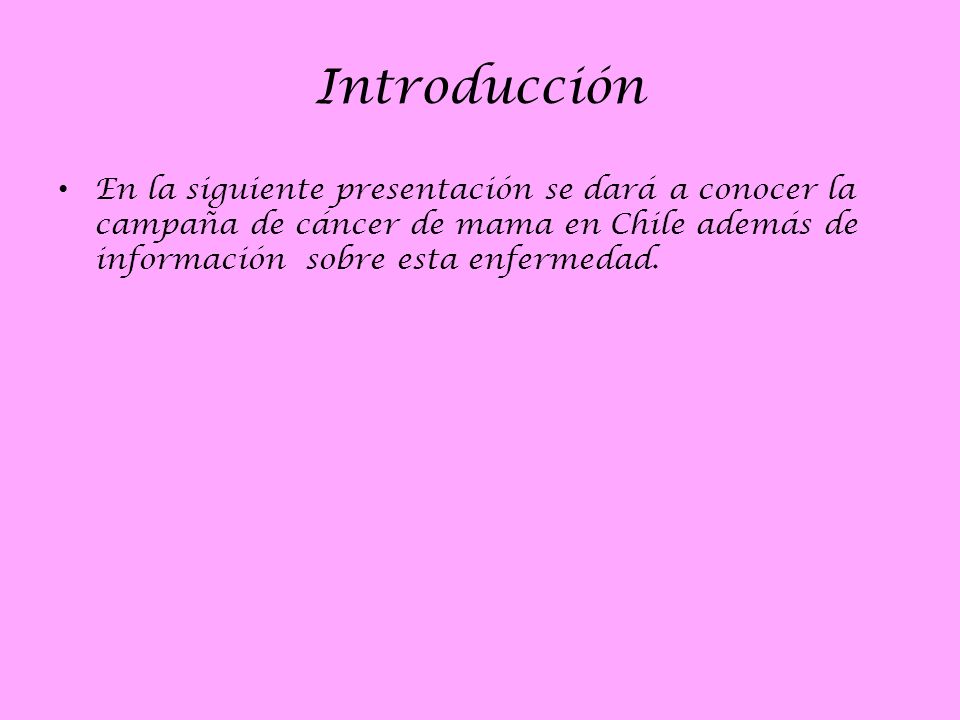 Introducción

• En la siguiente presentación se dará a conocer la campaña de cáncer de mama en Chile además de información sobre esta enfermedad.